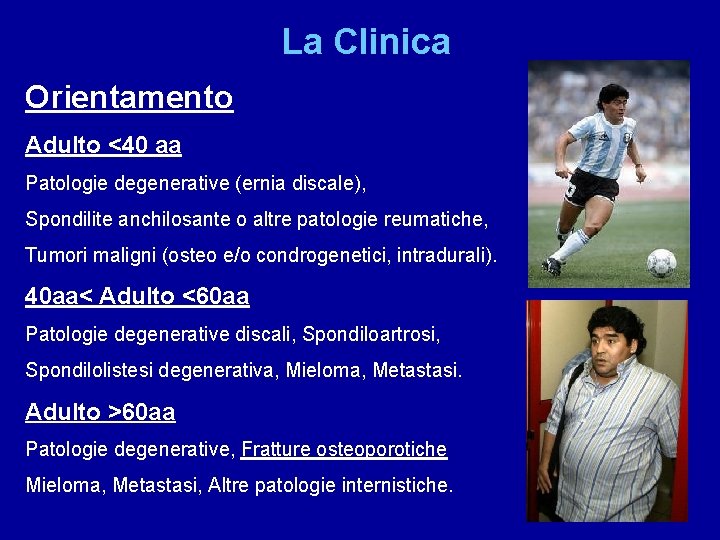 La Clinica

Orientamento

Adulto <40 aa

Patologie degenerative (ernia discale),

Spondilite anchilosante o altre patologie reumatiche,

Tumori maligni (osteo e/o condrogenetici, intradurali).

40aa< Adulto <60aa

Patologie degenerative discali, Spondiloartrosi,

Spondilolistesi degenerativa, Mieloma, Metastasi.

Adulto >60aa

Patologie degenerative, Fratture osteoporotiche

Mieloma, Metastasi, Altre patologie internistiche.